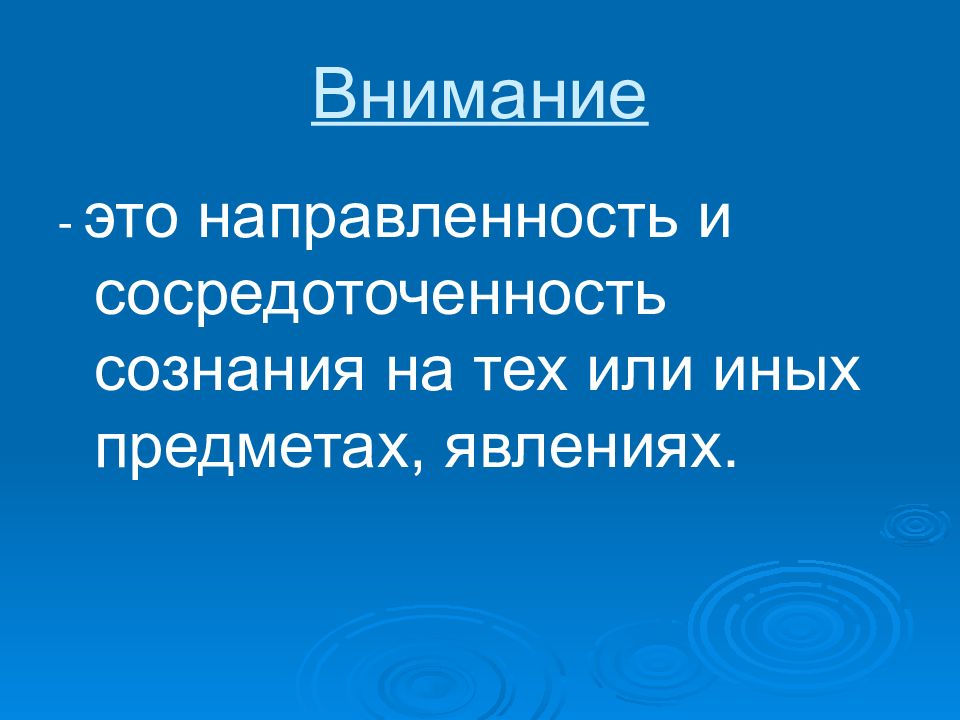 Внимание

- это направленность и сосредоточенность сознания на тех или иных предметах, явлениях.